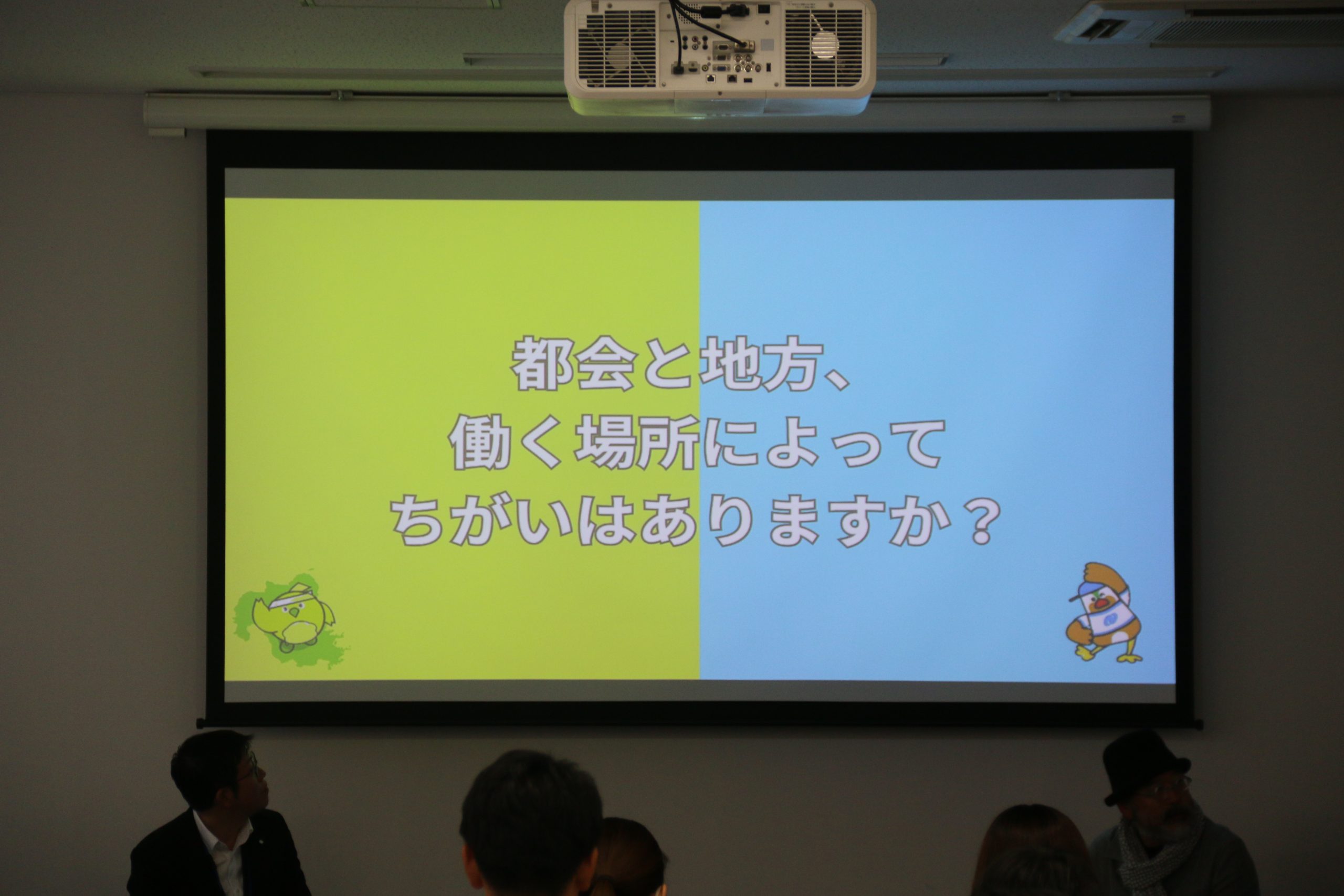 都会と地方、
働く場所によって
ちがいはありますか？